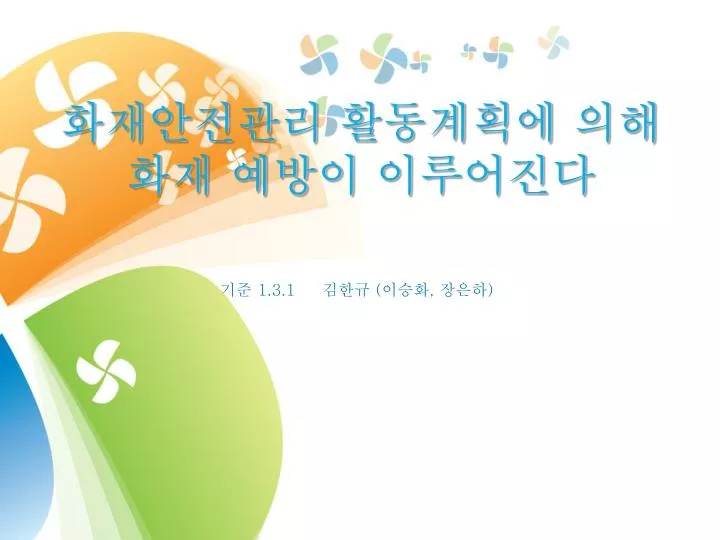 화재안전관리 활동계획에 의해 화재 예방이 이루어진다

기준 1.3.1 김한규 (이승화, 장은하)